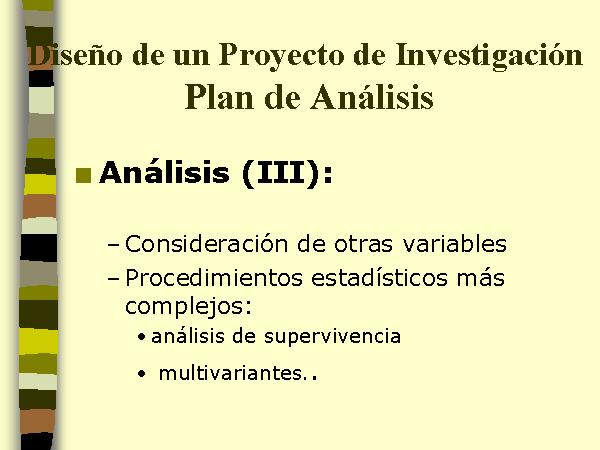 Diseño de un Proyecto de Investigación
Plan de Análisis

Análisis (III):

– Consideración de otras variables
– Procedimientos estadísticos más complejos:
• análisis de supervivencia
• multivariantes..